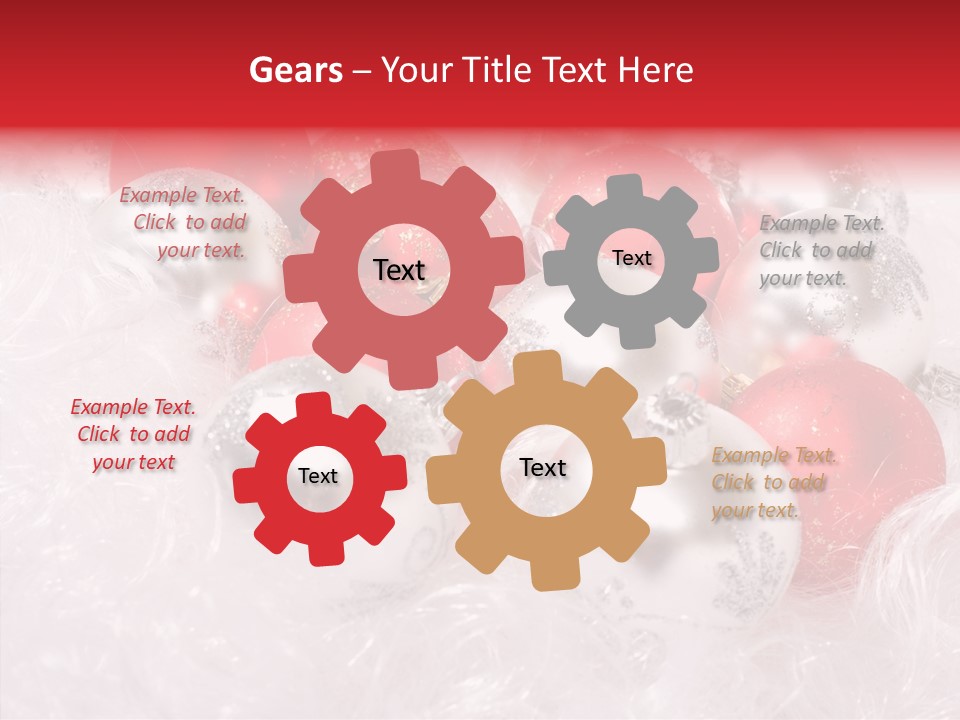 Gears – Your Title Text Here

Example Text. Click to add your text.

Text

Text

Example Text. Click to add your text.

Example Text. Click to add your text

Text

Text

Example Text. Click to add your text.